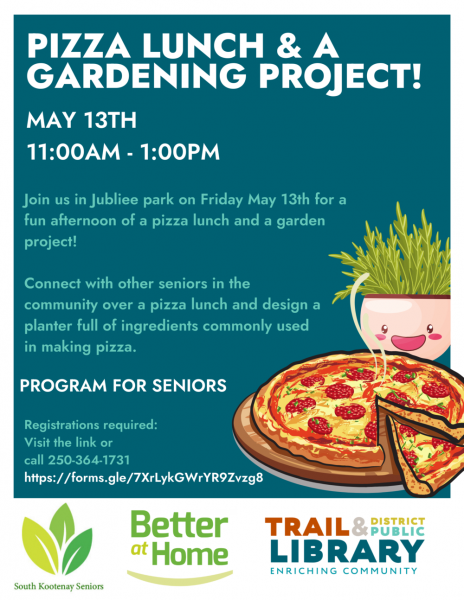 PIZZA LUNCH & A GARDENING PROJECT!

MAY 13TH

11:00AM - 1:00PM

Join us in Jubliee park on Friday May 13th for a fun afternoon of a pizza lunch and a garden project!

Connect with other seniors in the community over a pizza lunch and design a planter full of ingredients commonly used in making pizza.

PROGRAM FOR SENIORS

Registrations required:
Visit the link or
call 250-364-1731
https://forms.gle/7XrLykGWrYR9Zvzg8

South Kootenay Seniors

Better at Home

TRAIL & DISTRICT PUBLIC LIBRARY
ENRICHING COMMUNITY